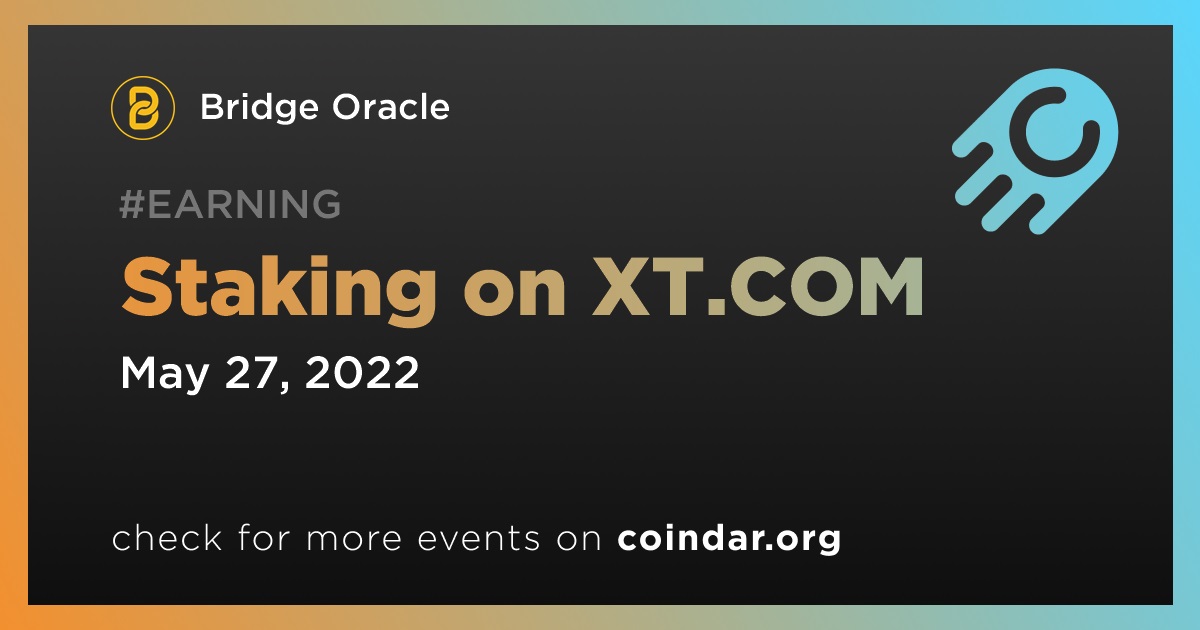 Bridge Oracle

#EARNING

Staking on XT.COM

May 27, 2022

check for more events on coindar.org